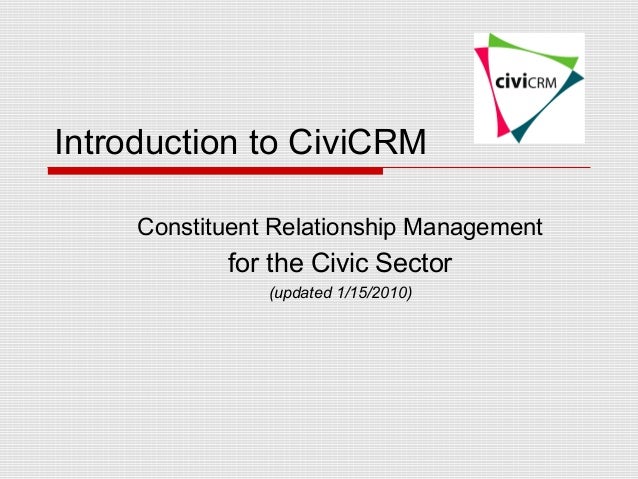 civiCRM

Introduction to CiviCRM

Constituent Relationship Management

for the Civic Sector

(updated 1/15/2010)